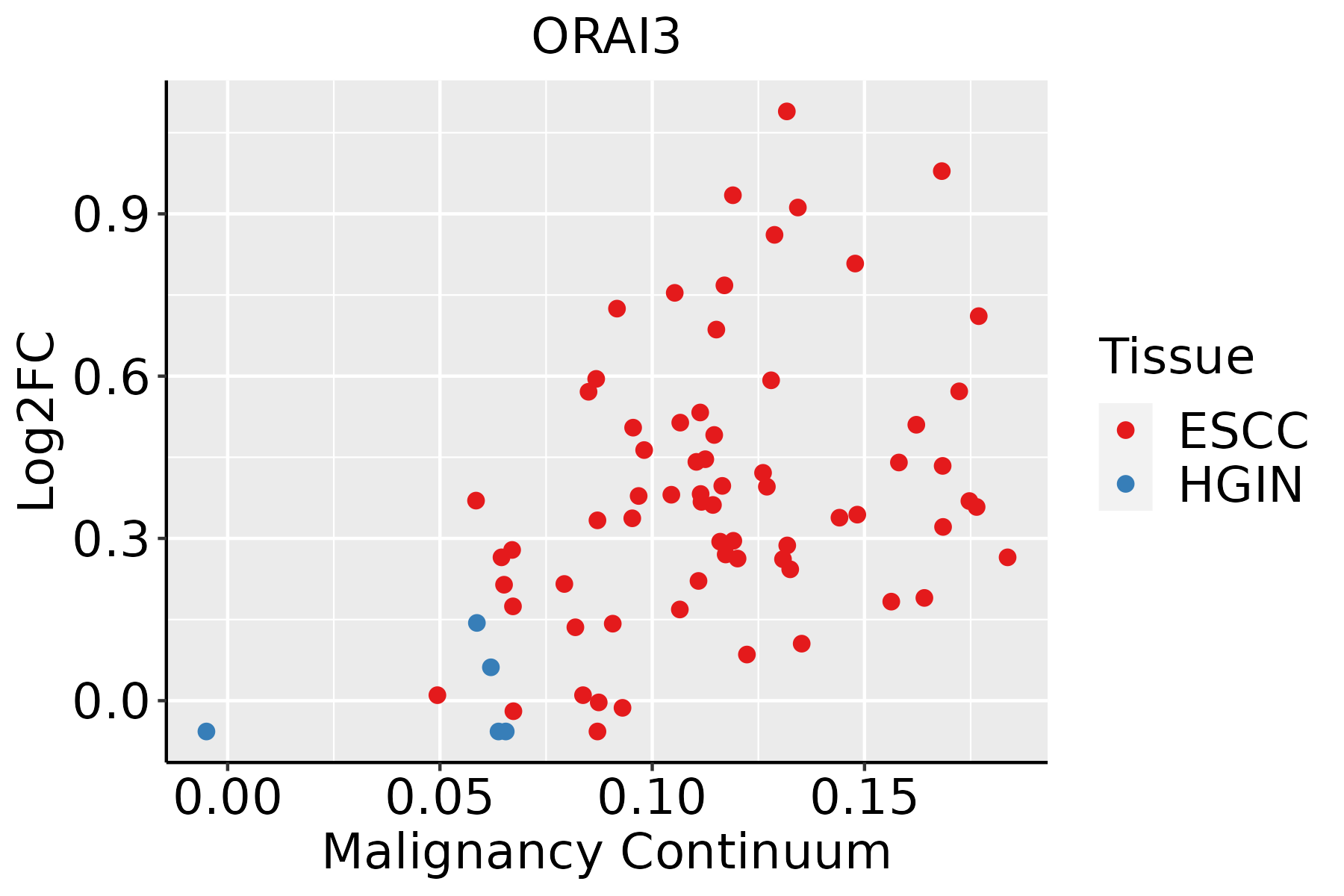 ORAI3

Log2FC

0.9
0.6
0.3
0.0

0.00
0.05
0.10
0.15

Malignancy Continuum

Tissue
ESCC
HGIN